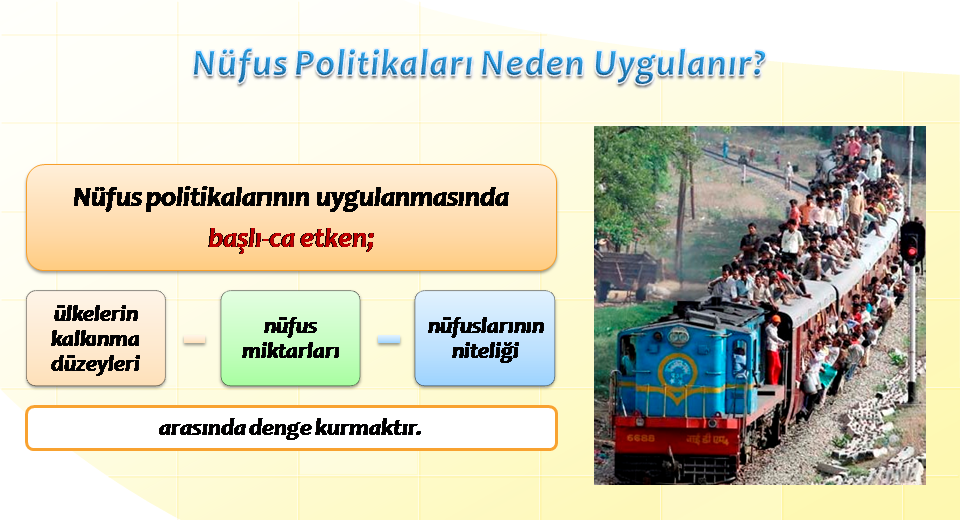 Nüfus Politikaları Neden Uygulanır?

Nüfus politikalarının uygulanmasında başlı-ca etken;

ülkelerin kalkınma düzeyleri

nüfus miktarları

nüfuslarının niteliği

arasında denge kurmaktır.

6688